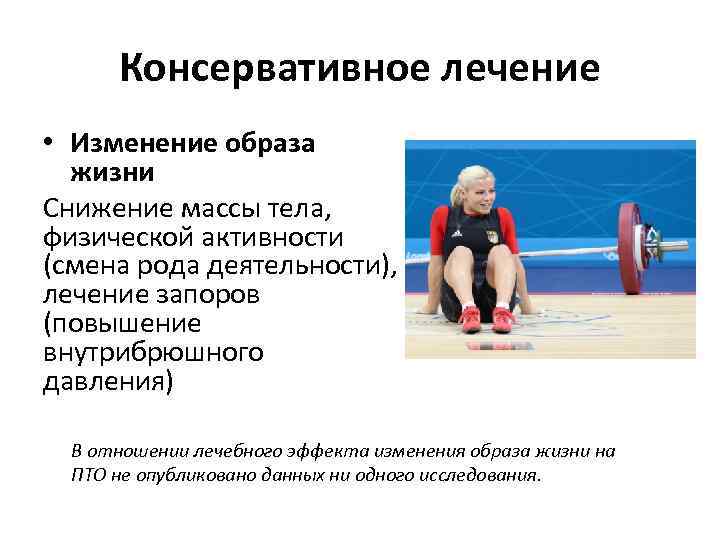 Консервативное лечение

• Изменение образа жизни

Снижение массы тела, физической активности (смена рода деятельности), лечение запоров (повышение внутрибрюшного давления)

В отношении лечебного эффекта изменения образа жизни на ПТО не опубликовано данных ни одного исследования.